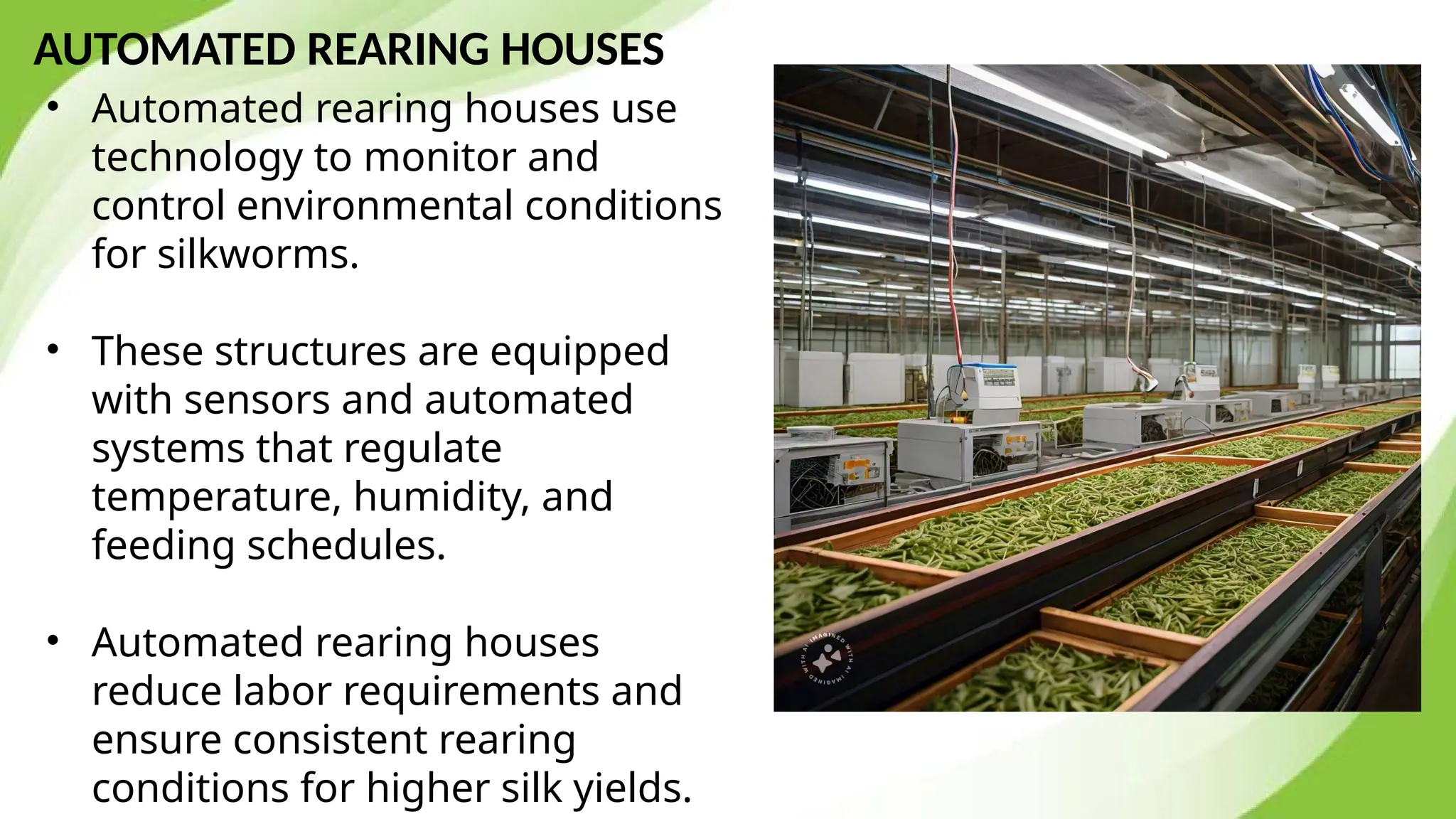 AUTOMATED REARING HOUSES

• Automated rearing houses use technology to monitor and control environmental conditions for silkworms.

• These structures are equipped with sensors and automated systems that regulate temperature, humidity, and feeding schedules.

• Automated rearing houses reduce labor requirements and ensure consistent rearing conditions for higher silk yields.

IMAGINED WITH AI IMAGINED WITH AI